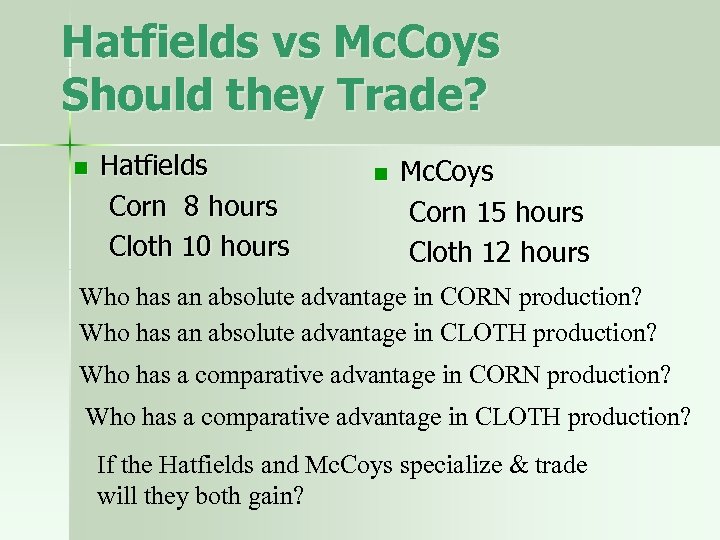 Hatfields vs McCoys
Should they Trade?

Hatfields
Corn 8 hours
Cloth 10 hours

McCoys
Corn 15 hours
Cloth 12 hours

Who has an absolute advantage in CORN production?

Who has an absolute advantage in CLOTH production?

Who has a comparative advantage in CORN production?

Who has a comparative advantage in CLOTH production?

If the Hatfields and McCoys specialize & trade will they both gain?